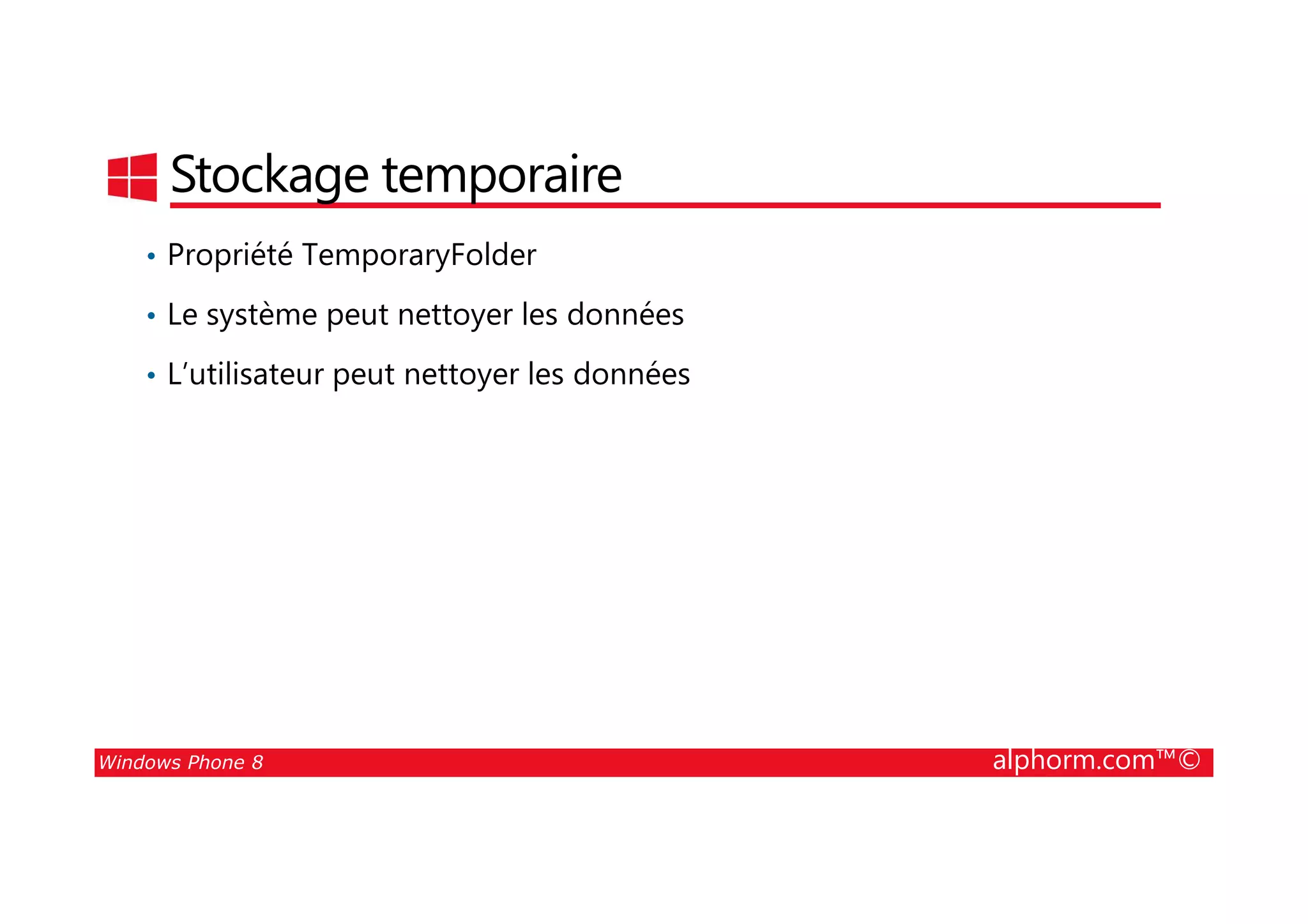 Stockage temporaire

• Propriété TemporaryFolder

• Le système peut nettoyer les données

• L'utilisateur peut nettoyer les données

Windows Phone 8

alphorm.com™©